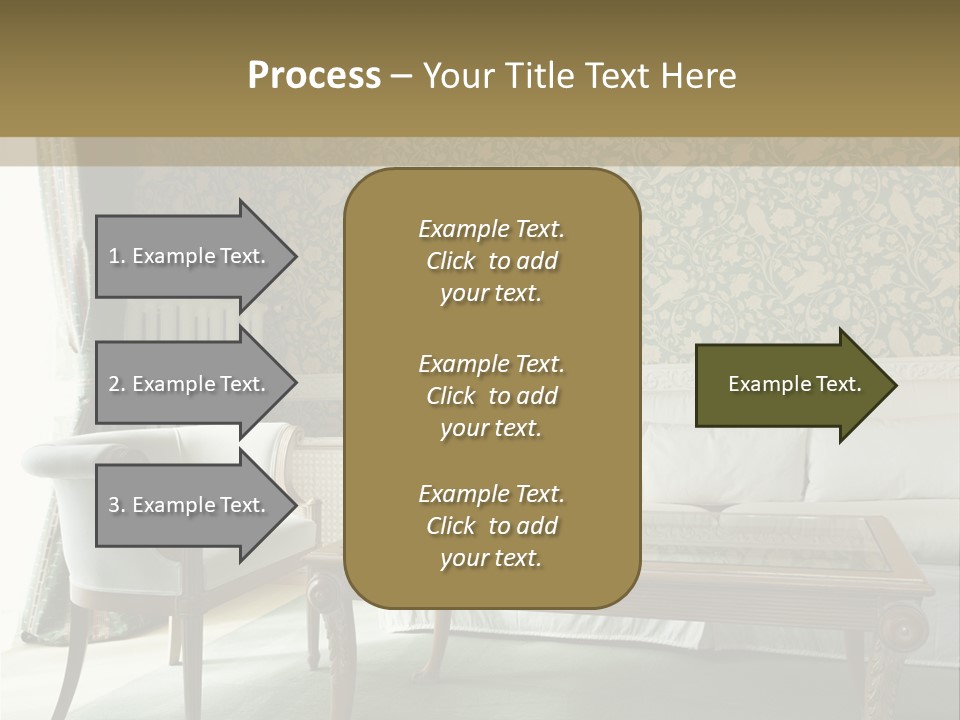 Process – Your Title Text Here

1. Example Text.

2. Example Text.

3. Example Text.

Example Text. Click to add your text.

Example Text. Click to add your text.

Example Text. Click to add your text.

Example Text.